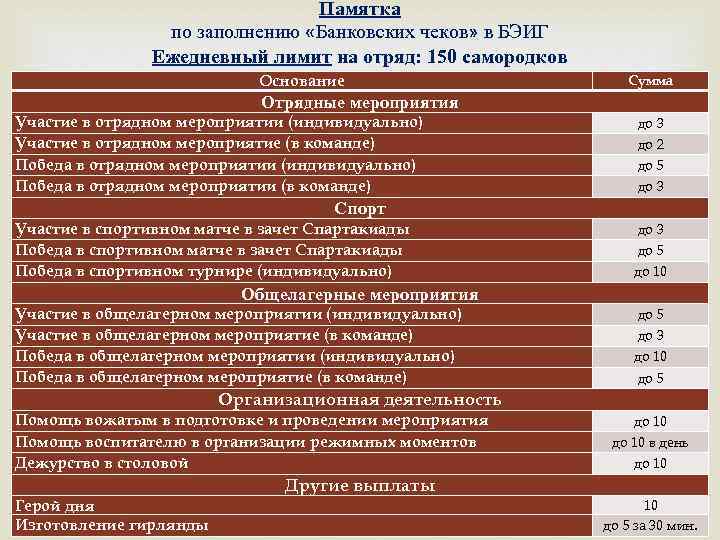 Памятка
по заполнению «Банковских чеков» в БЭИГ
Ежедневный лимит на отряд: 150 самородков

| Основание | Сумма |
|---|---|
| Отрядные мероприятия | |
| Участие в отрядном мероприятии (индивидуально) | до 3 |
| Участие в отрядном мероприятие (в команде) | до 2 |
| Победа в отрядном мероприятии (индивидуально) | до 5 |
| Победа в отрядном мероприятии (в команде) | до 3 |
| Спорт | |
| Участие в спортивном матче в зачет Спартакиады | до 3 |
| Победа в спортивном матче в зачет Спартакиады | до 5 |
| Победа в спортивном турнире (индивидуально) | до 10 |
| Общелагерные мероприятия | |
| Участие в общелагерном мероприятии (индивидуально) | до 5 |
| Участие в общелагерном мероприятие (в команде) | до 3 |
| Победа в общелагерном мероприятии (индивидуально) | до 10 |
| Победа в общелагерном мероприятие (в команде) | до 5 |
| Организационная деятельность | |
| Помощь вожатым в подготовке и проведении мероприятия | до 10 |
| Помощь воспитателю в организации режимных моментов | до 10 в день |
| Дежурство в столовой | до 10 |
| Другие выплаты | |
| Герой дня | 10 |
| Изготовление гирлянды | до 5 за 30 мин. |